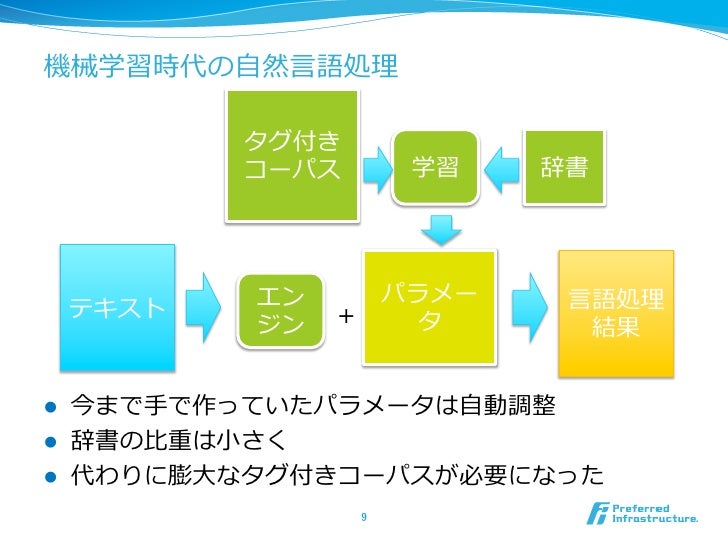 機械学習時代の自然言語処理

タグ付きコーパス

学習

辞書

テキスト

エンジン

+

パラメータ

言語処理結果

● 今まで手で作っていたパラメータは自動調整
● 辞書の比重は小さく
● 代わりに膨大なタグ付きコーパスが必要になった

9

Preferred Infrastructure.